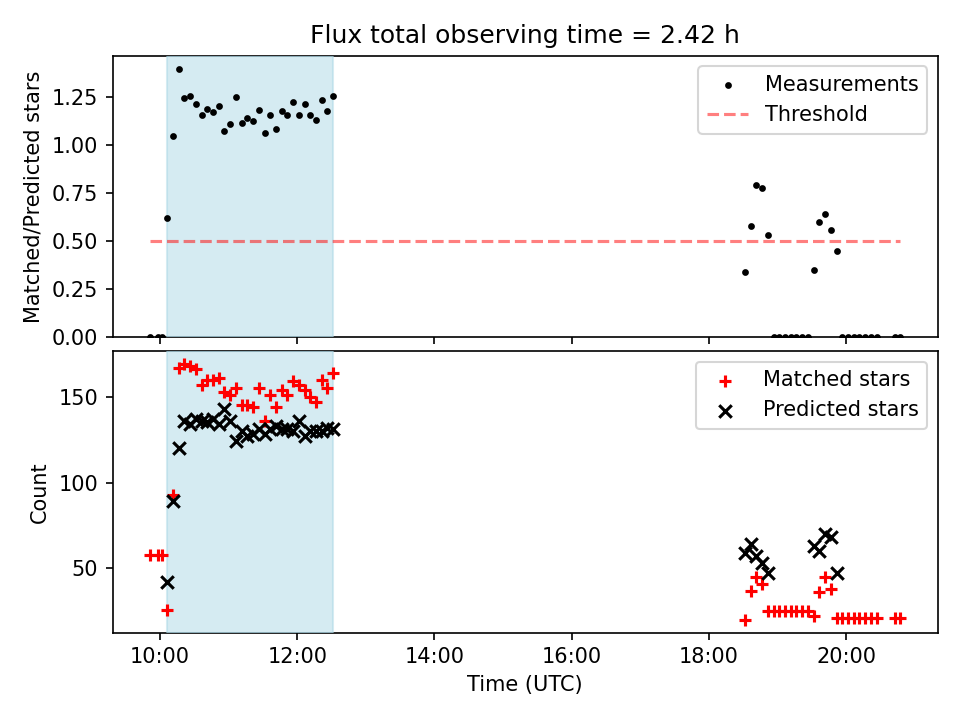 Flux total observing time = 2.42 h

Matched/Predicted stars

1.25
1.00
0.75
0.50
0.25
0.00

Measurements
Threshold

Count

150
100
50

Matched stars
Predicted stars

10:00
12:00
14:00
16:00
18:00
20:00

Time (UTC)